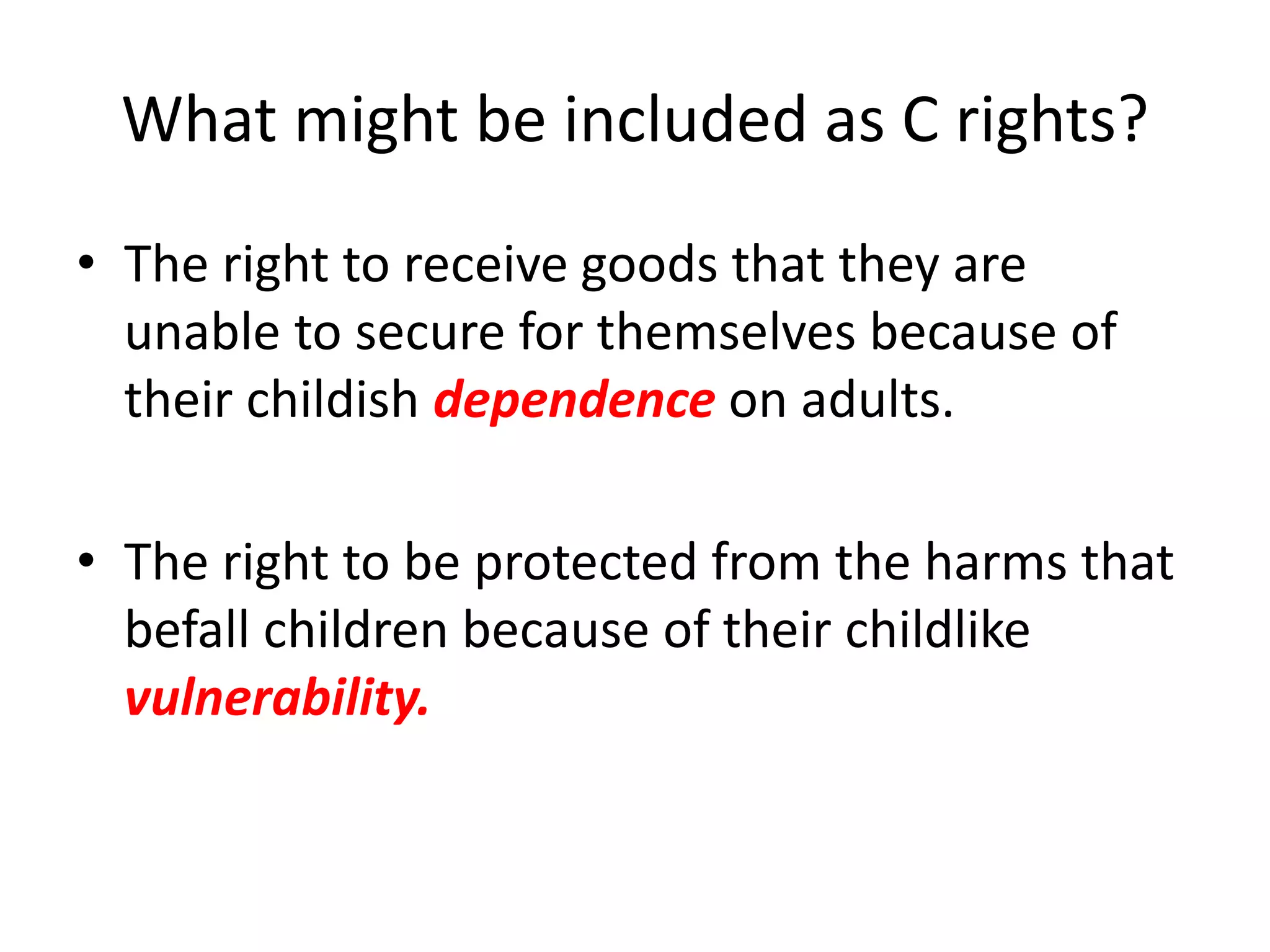 What might be included as C rights?

• The right to receive goods that they are unable to secure for themselves because of their childish dependence on adults.

• The right to be protected from the harms that befall children because of their childlike vulnerability.